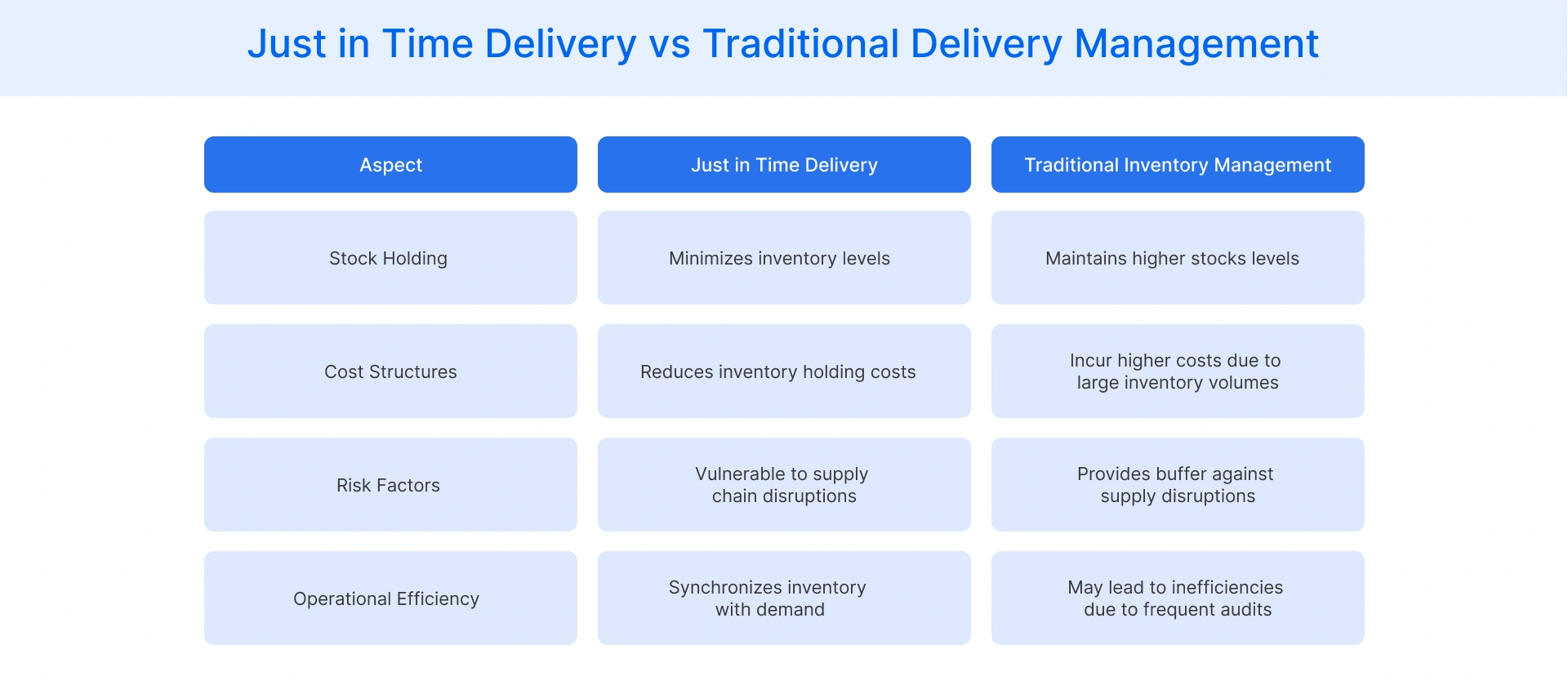 Just in Time Delivery vs Traditional Delivery Management

| Aspect | Just in Time Delivery | Traditional Inventory Management |
|---|---|---|
| Stock Holding | Minimizes inventory levels | Maintains higher stocks levels |
| Cost Structures | Reduces inventory holding costs | Incur higher costs due to large inventory volumes |
| Risk Factors | Vulnerable to supply chain disruptions | Provides buffer against supply disruptions |
| Operational Efficiency | Synchronizes inventory with demand | May lead to inefficiencies due to frequent audits |